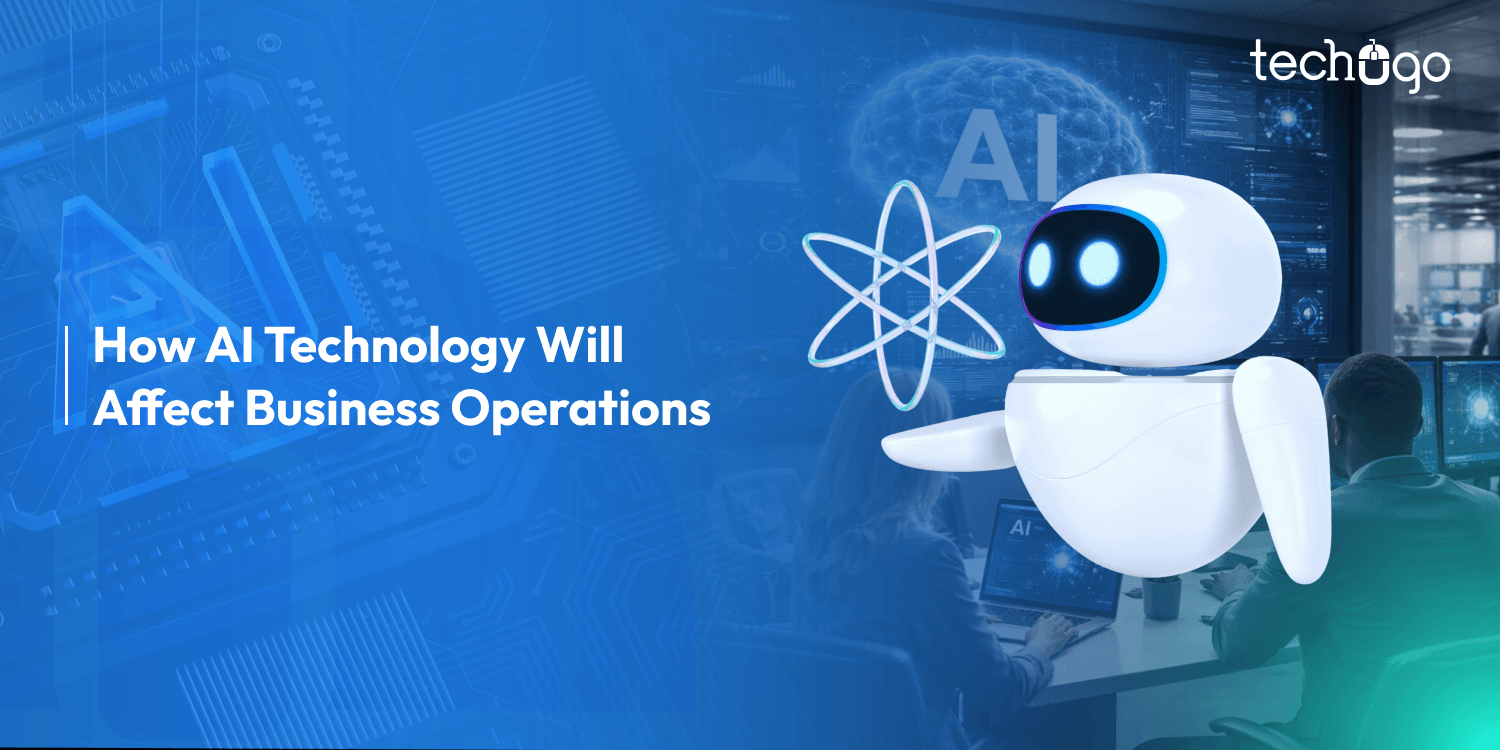 techugo

AI

How AI Technology Will Affect Business Operations

AI